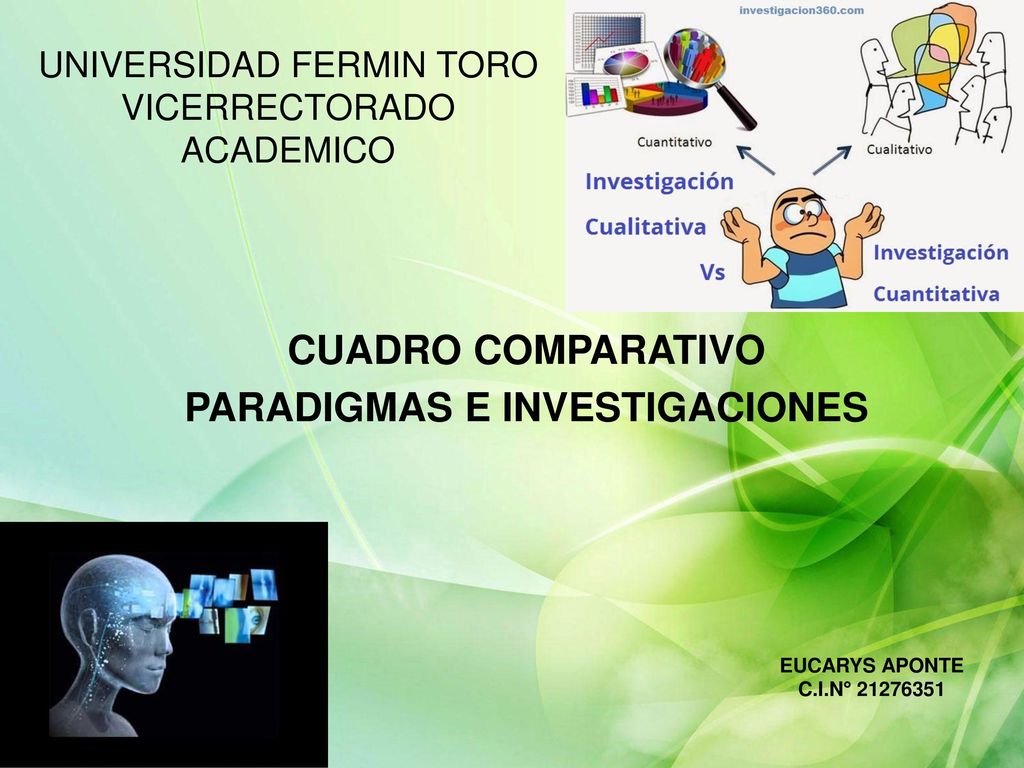 UNIVERSIDAD FERMIN TORO
VICERRECTORADO
ACADEMICO

investigacion360.com

Cuantitativo

Cualitativo

Investigación
Cualitativa
Vs

Investigación
Cuantitativa

CUADRO COMPARATIVO
PARADIGMAS E INVESTIGACIONES

EUCARYS APONTE
C.I.N° 21276351